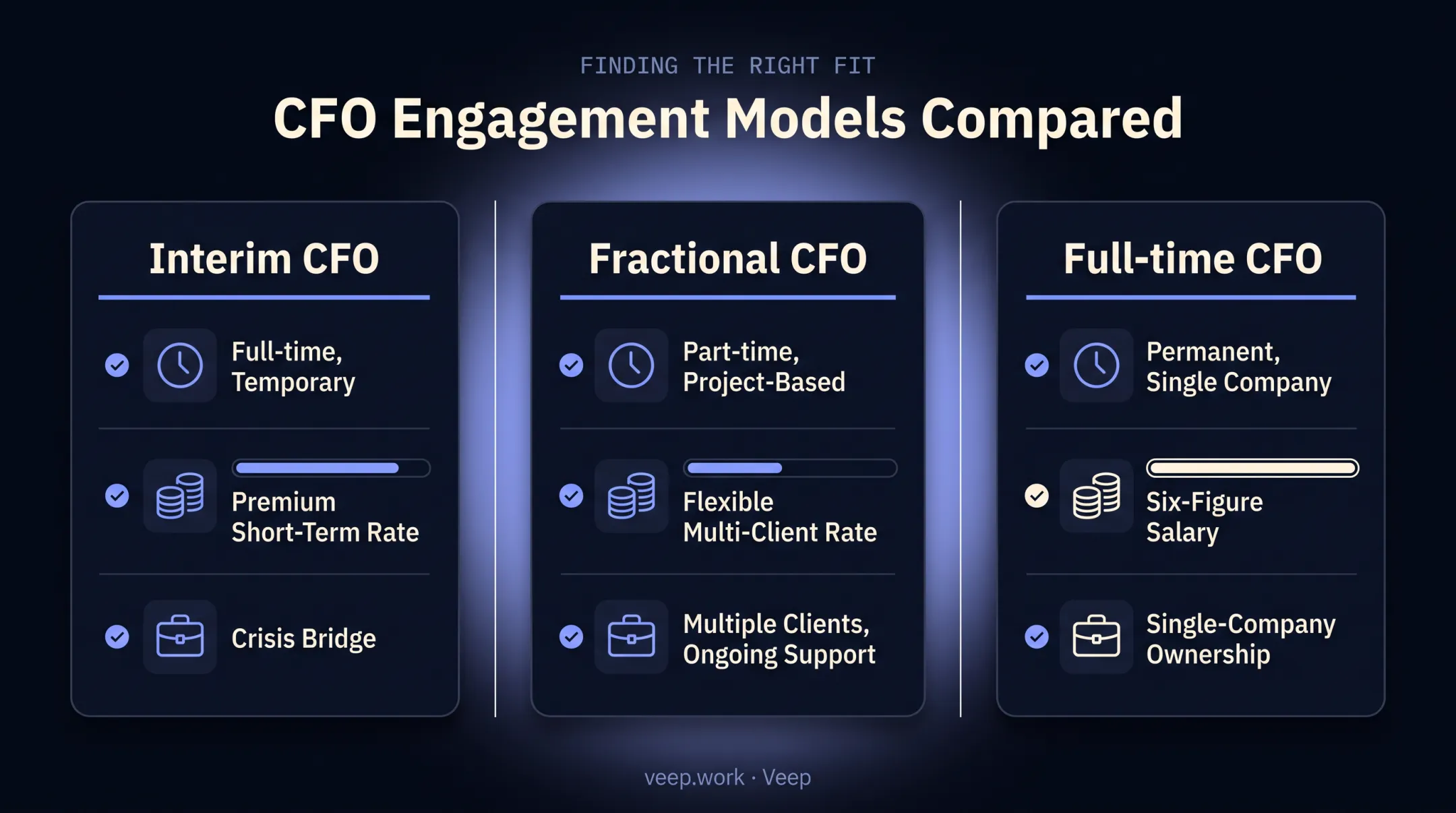 FINDING THE RIGHT FIT

CFO Engagement Models Compared

Interim CFO

Full-time, Temporary

Premium Short-Term Rate

Crisis Bridge

Fractional CFO

Part-time, Project-Based

Flexible Multi-Client Rate

Multiple Clients, Ongoing Support

Full-time CFO

Permanent, Single Company

Six-Figure Salary

Single-Company Ownership

veep.work · Veep